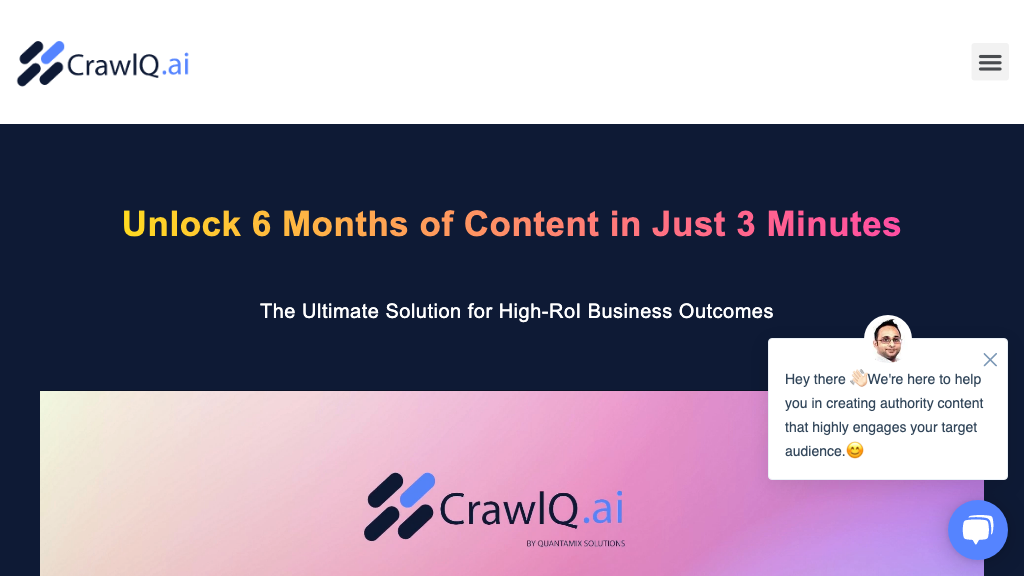 CrawlQ.ai

Unlock 6 Months of Content in Just 3 Minutes

The Ultimate Solution for High-RoI Business Outcomes

Hey there 👋🏻We're here to help you in creating authority content that highly engages your target audience.😊

CrawlQ.ai
BY QUANTAMIX SOLUTIONS